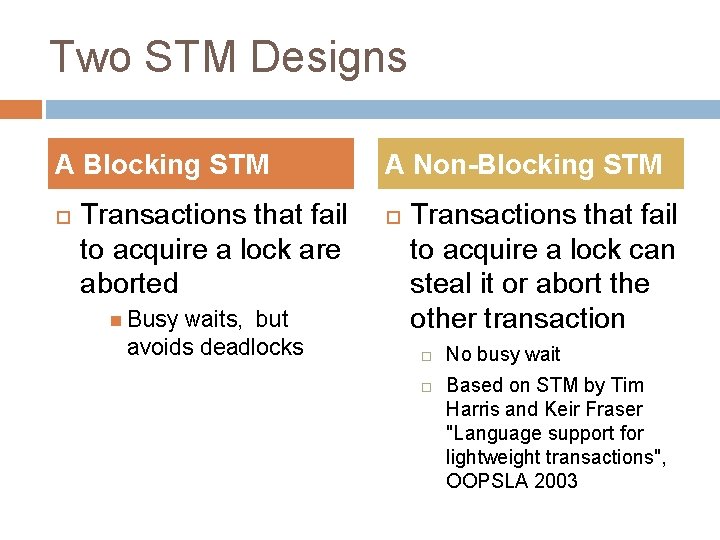 Two STM Designs

A Blocking STM

Transactions that fail to acquire a lock are aborted

Busy waits, but avoids deadlocks

A Non-Blocking STM

Transactions that fail to acquire a lock can steal it or abort the other transaction

No busy wait

Based on STM by Tim Harris and Keir Fraser "Language support for lightweight transactions", OOPSLA 2003